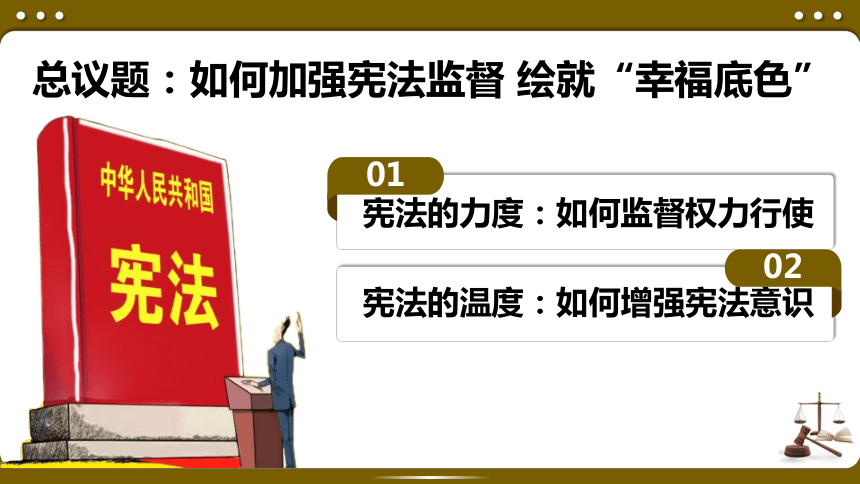 总议题：如何加强宪法监督 绘就“幸福底色”

中华人民共和国
宪法

01
宪法的力度：如何监督权力行使

02
宪法的温度：如何增强宪法意识